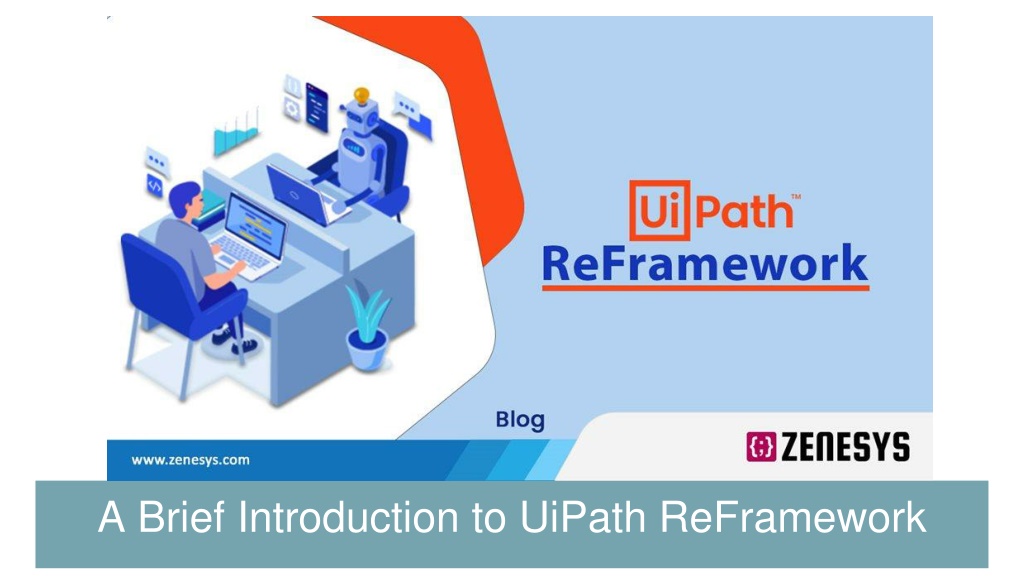 UiPath™
ReFramework

Blog

www.zenesys.com

ZENESYS

A Brief Introduction to UiPath ReFramework